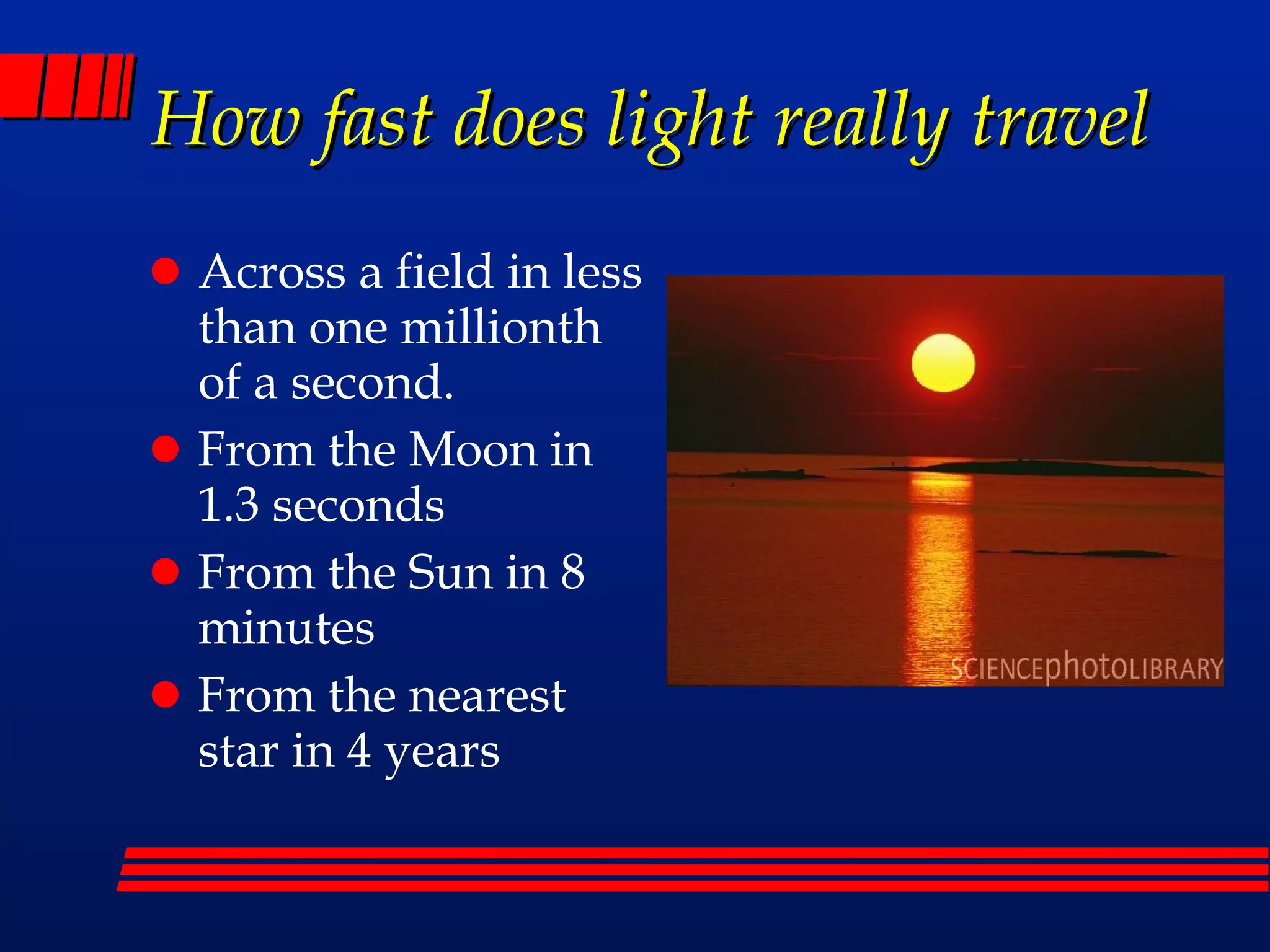 How fast does light really travel

- Across a field in less than one millionth of a second.
- From the Moon in 1.3 seconds
- From the Sun in 8 minutes
- From the nearest star in 4 years

SCIENCEphotoLIBRARY